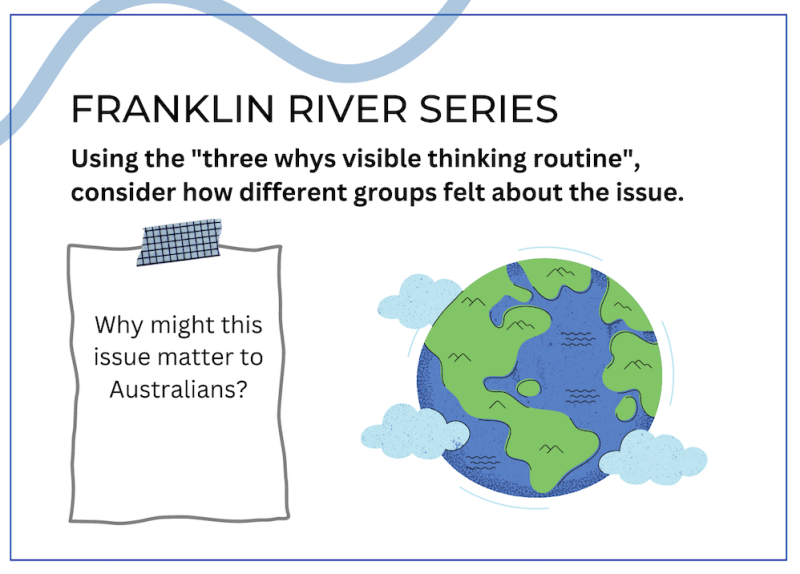 FRANKLIN RIVER SERIES

Using the "three whys visible thinking routine", consider how different groups felt about the issue.

Why might this issue matter to Australians?